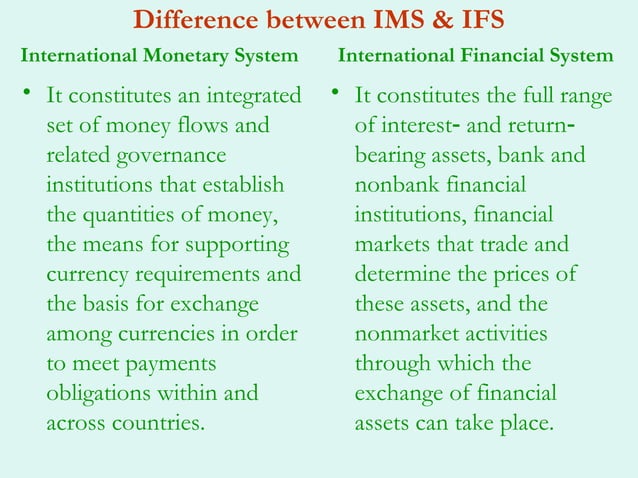 Difference between IMS & IFS

International Monetary System

• It constitutes an integrated set of money flows and related governance institutions that establish the quantities of money, the means for supporting currency requirements and the basis for exchange among currencies in order to meet payments obligations within and across countries.

International Financial System

• It constitutes the full range of interest- and return-bearing assets, bank and nonbank financial institutions, financial markets that trade and determine the prices of these assets, and the nonmarket activities through which the exchange of financial assets can take place.